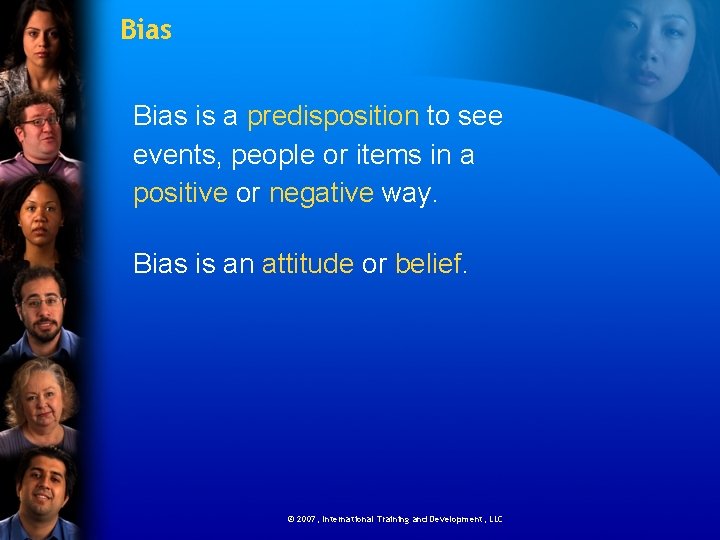 Bias

Bias is a predisposition to see events, people or items in a positive or negative way.

Bias is an attitude or belief.

© 2007, International Training and Development, LLC